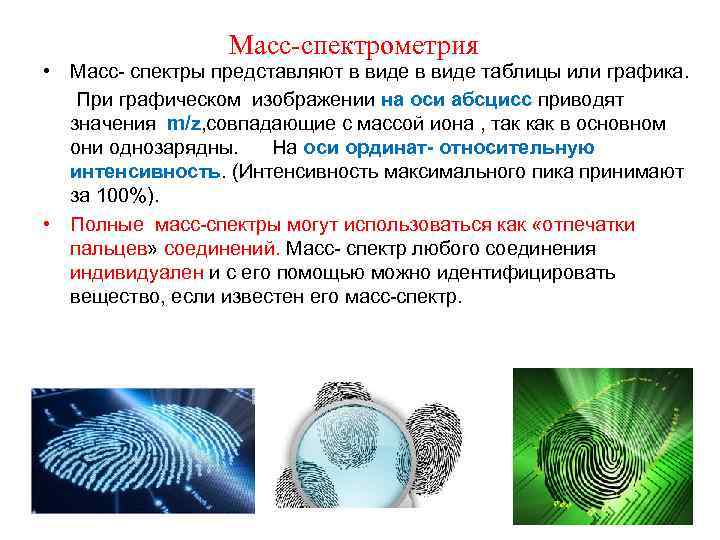 Масс-спектрометрия

• Масс- спектры представляют в виде в виде таблицы или графика. При графическом изображении на оси абсцисс приводят значения m/z,совпадающие с массой иона , так как в основном они однозарядны. На оси ординат- относительную интенсивность. (Интенсивность максимального пика принимают за 100%).

• Полные масс-спектры могут использоваться как «отпечатки пальцев» соединений. Масс- спектр любого соединения индивидуален и с его помощью можно идентифицировать вещество, если известен его масс-спектр.